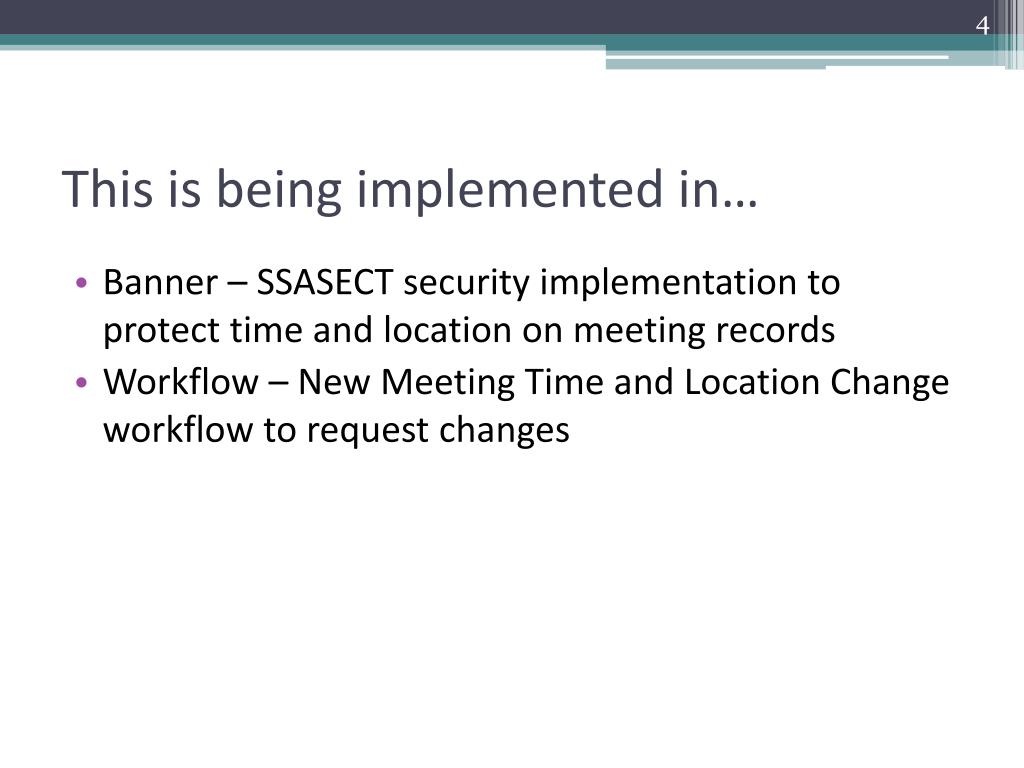 4

This is being implemented in…

• Banner – SSASECT security implementation to protect time and location on meeting records
• Workflow – New Meeting Time and Location Change workflow to request changes